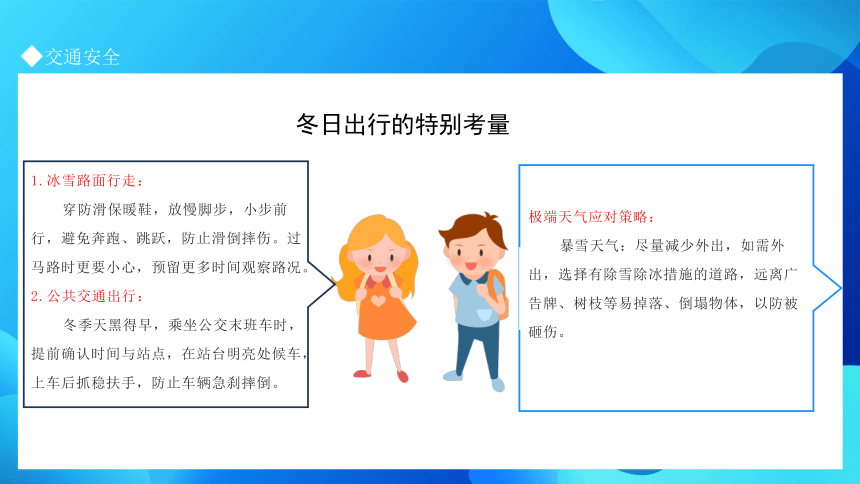 ◆交通安全

冬日出行的特别考量

1.冰雪路面行走：
穿防滑保暖鞋，放慢脚步，小步前行，避免奔跑、跳跃，防止滑倒摔伤。过马路时更要小心，预留更多时间观察路况。
2.公共交通出行：
冬季天黑得早，乘坐公交末班车时，提前确认时间与站点，在站台明亮处候车，上车后抓稳扶手，防止车辆急刹摔倒。

极端天气应对策略：
暴雪天气：尽量减少外出，如需外出，选择有除雪除冰措施的道路，远离广告牌、树枝等易掉落、倒塌物体，以防被砸伤。